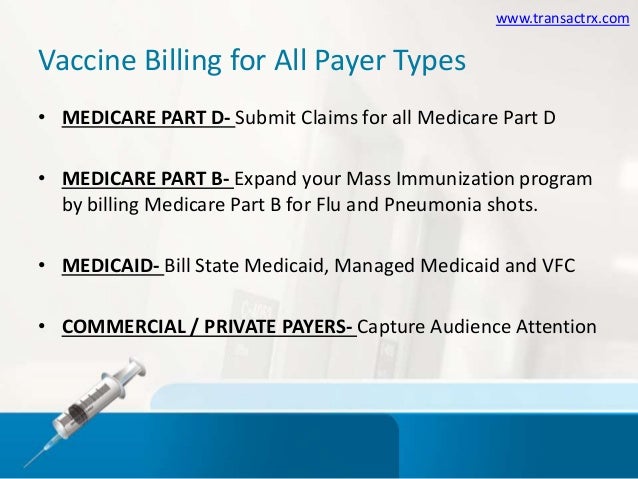 www.transactrx.com

Vaccine Billing for All Payer Types

• MEDICARE PART D- Submit Claims for all Medicare Part D

• MEDICARE PART B- Expand your Mass Immunization program by billing Medicare Part B for Flu and Pneumonia shots.

• MEDICAID- Bill State Medicaid, Managed Medicaid and VFC

• COMMERCIAL / PRIVATE PAYERS- Capture Audience Attention